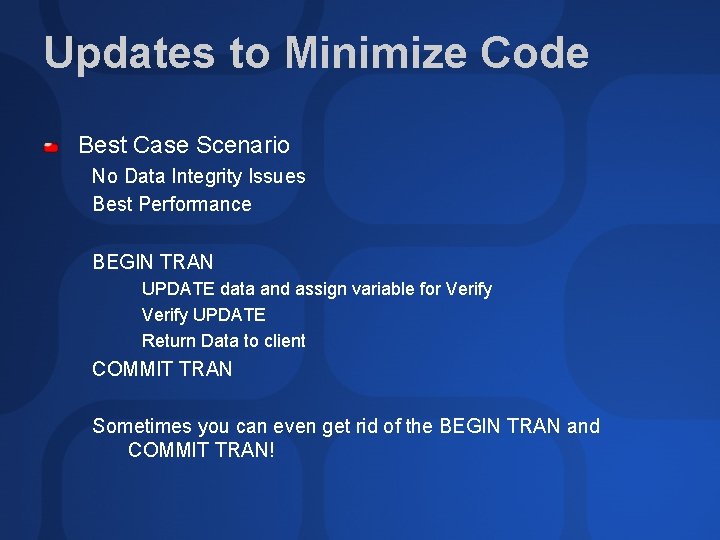 Updates to Minimize Code

Best Case Scenario

No Data Integrity Issues

Best Performance

BEGIN TRAN

UPDATE data and assign variable for Verify

Verify UPDATE

Return Data to client

COMMIT TRAN

Sometimes you can even get rid of the BEGIN TRAN and COMMIT TRAN!